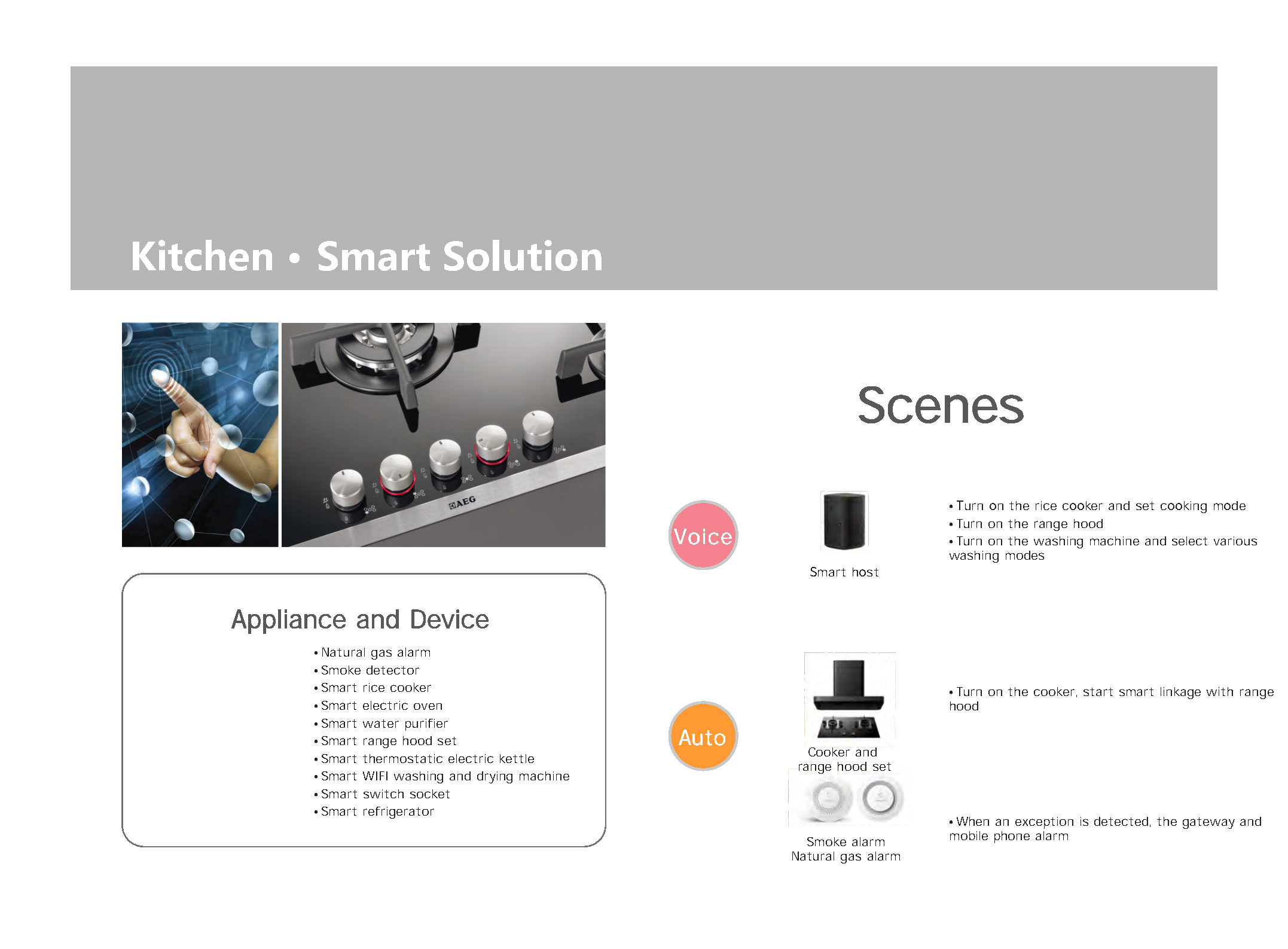 Kitchen • Smart Solution

AEG

Appliance and Device

• Natural gas alarm
• Smoke detector
• Smart rice cooker
• Smart electric oven
• Smart water purifier
• Smart range hood set
• Smart thermostatic electric kettle
• Smart WIFI washing and drying machine
• Smart switch socket
• Smart refrigerator

Scenes

Voice

Smart host

• Turn on the rice cooker and set cooking mode
• Turn on the range hood
• Turn on the washing machine and select various washing modes

Auto

Cooker and range hood set

• Turn on the cooker, start smart linkage with range hood

Smoke alarm
Natural gas alarm

• When an exception is detected, the gateway and mobile phone alarm